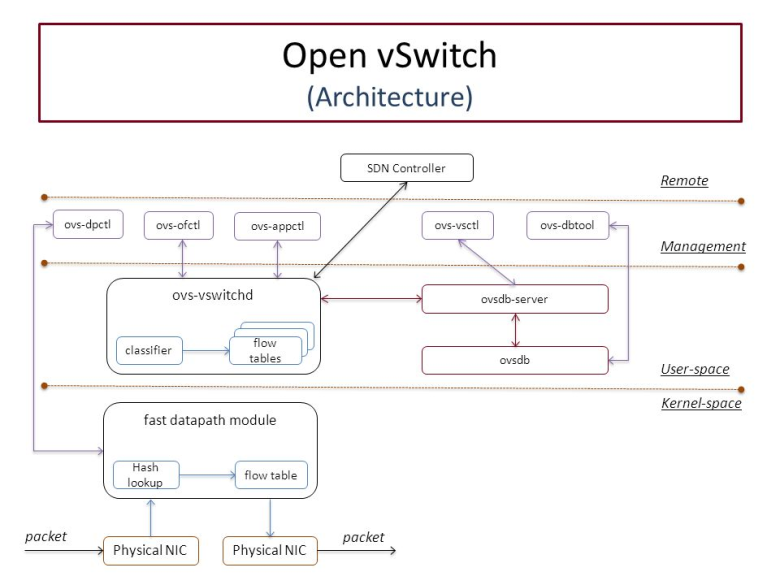 Open vSwitch
(Architecture)

SDN Controller

Remote

ovs-dpctl
ovs-ofctl
ovs-appctl
ovs-vsctl
ovs-dbtool

Management

ovs-vswitchd
classifier
flow tables
ovsdb-server
ovsdb

User-space

Kernel-space

fast datapath module
Hash lookup
flow table

packet
Physical NIC
Physical NIC
packet